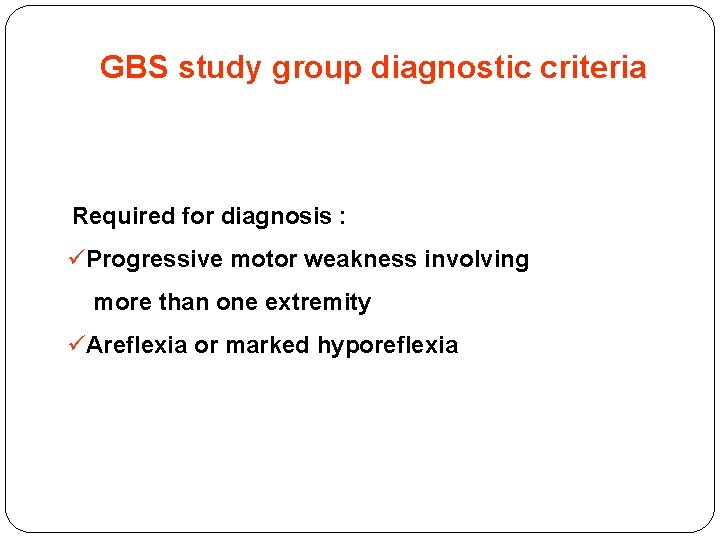 GBS study group diagnostic criteria

Required for diagnosis :

✓Progressive motor weakness involving more than one extremity

✓Areflexia or marked hyporeflexia